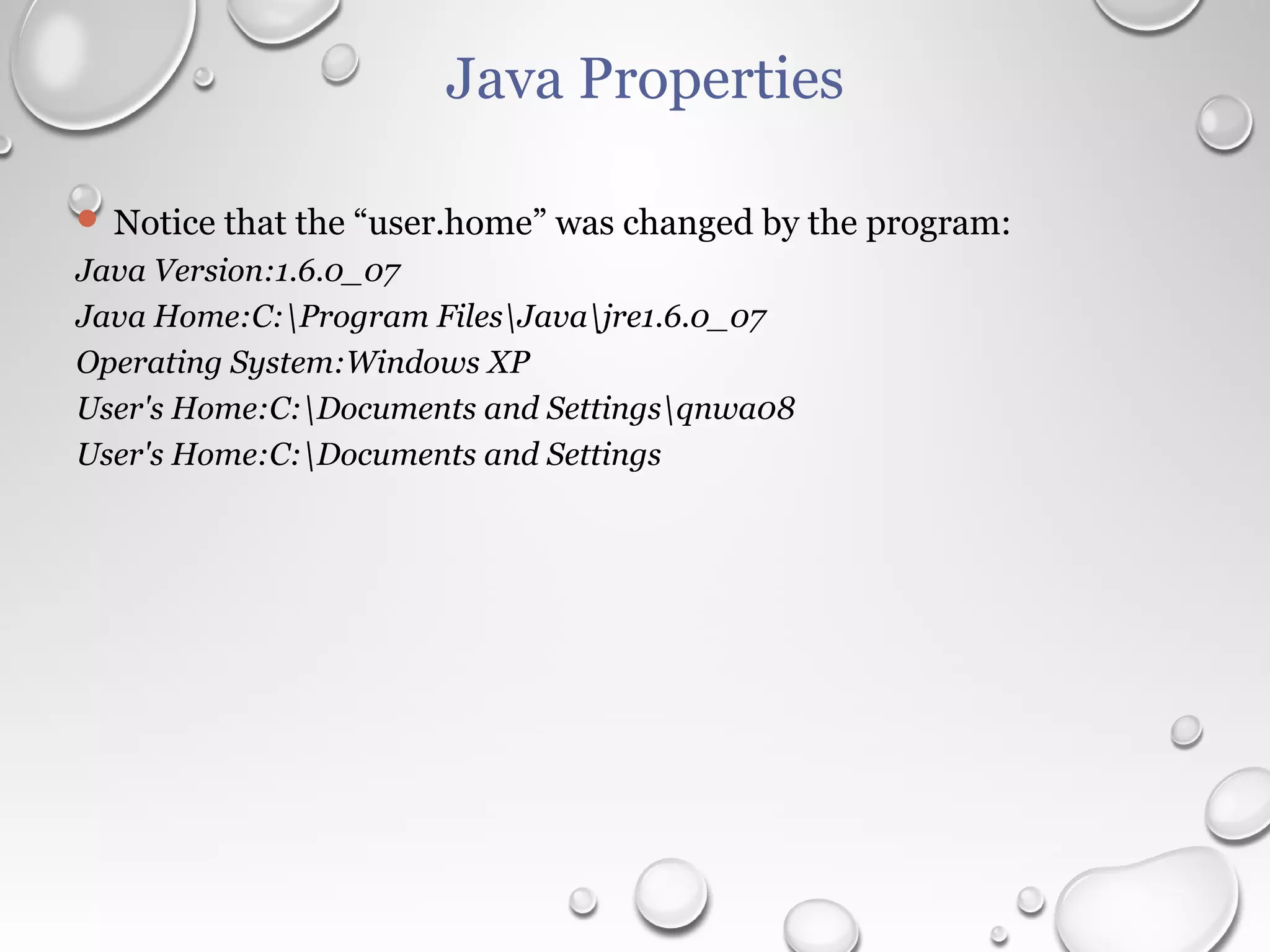 Java Properties

Notice that the “user.home” was changed by the program:

Java Version:1.6.0_07
Java Home:C:\Program Files\Java\jre1.6.0_07
Operating System:Windows XP
User's Home:C:\Documents and Settings\qnwa08
User's Home:C:\Documents and Settings